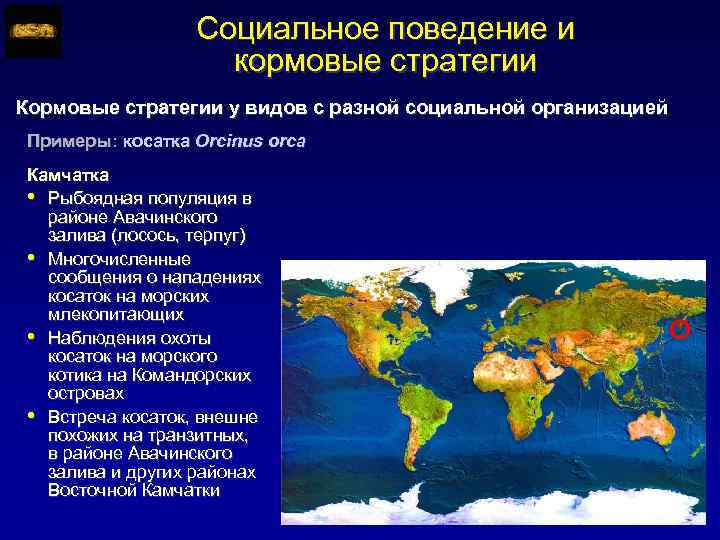 Социальное поведение и кормовые стратегии

Кормовые стратегии у видов с разной социальной организацией

Примеры: косатка Orcinus orca

Камчатка

• Рыбоядная популяция в районе Авачинского залива (лосось, терпуг)
• Многочисленные сообщения о нападениях косаток на морских млекопитающих
• Наблюдения охоты косаток на морского котика на Командорских островах
• Встреча косаток, внешне похожих на транзитных, в районе Авачинского залива и других районах Восточной Камчатки